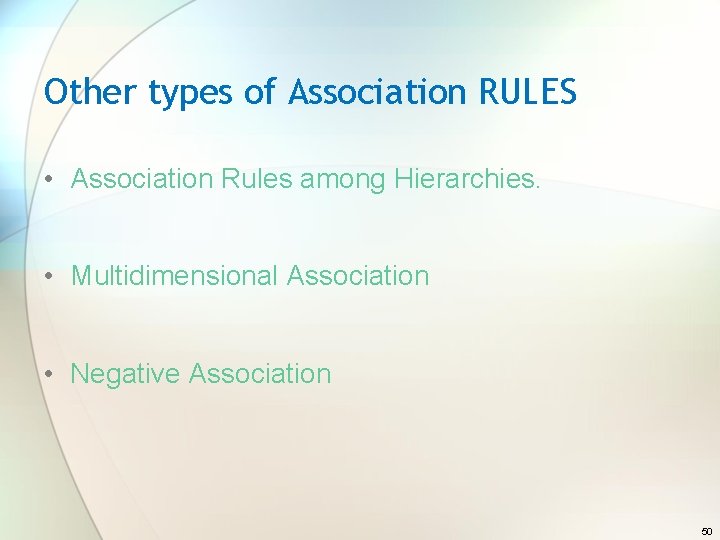 Other types of Association RULES

• Association Rules among Hierarchies.

• Multidimensional Association

• Negative Association

50